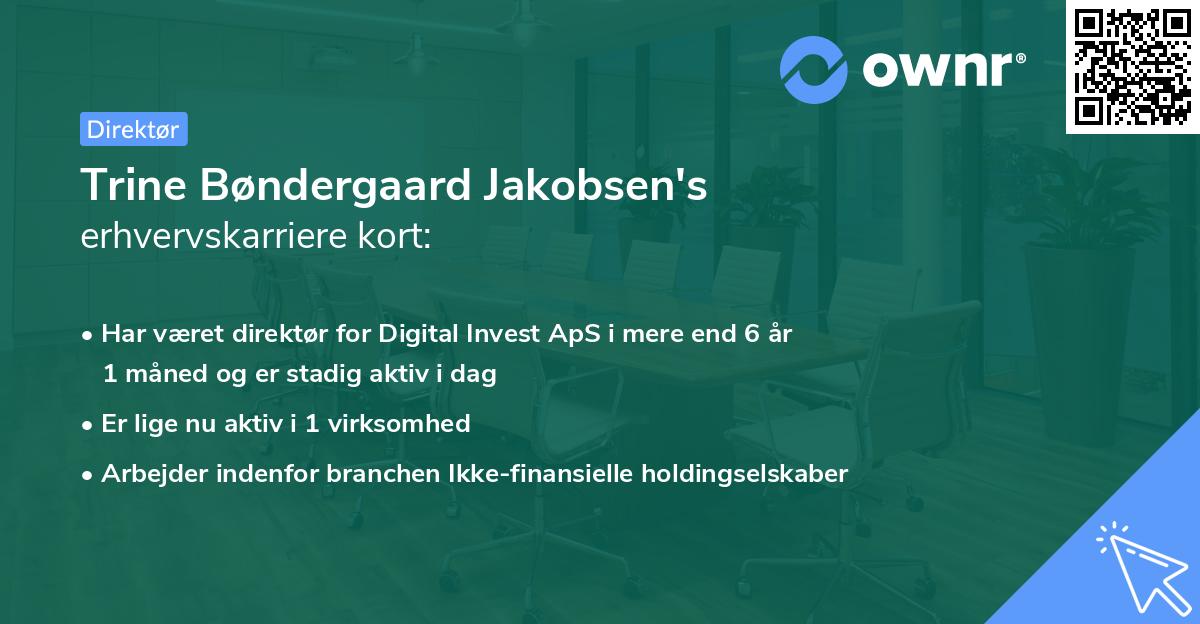 ownr®

Direktør

Trine Bøndergaard Jakobsen's erhvervskarriere kort:

• Har været direktør for Digital Invest ApS i mere end 6 år 1 måned og er stadig aktiv i dag

• Er lige nu aktiv i 1 virksomhed

• Arbejder indenfor branchen Ikke-finansielle holdingselskaber